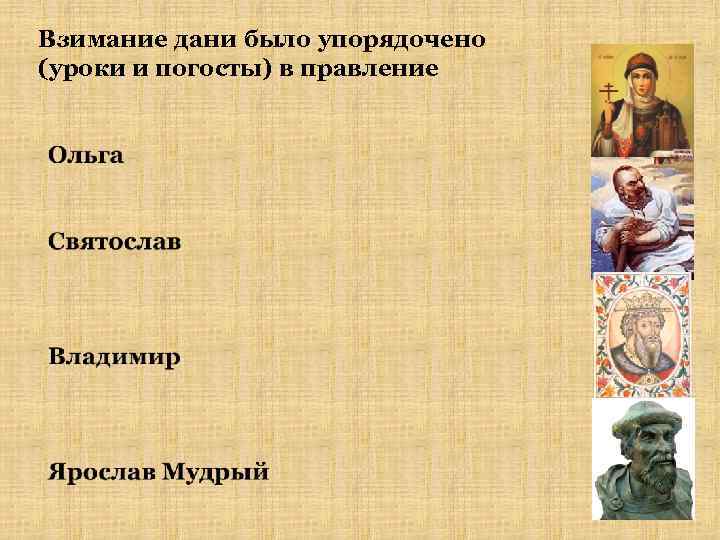 Взимание дани было упорядочено (уроки и погосты) в правление

Ольга

Святослав

Владимир

Ярослав Мудрый